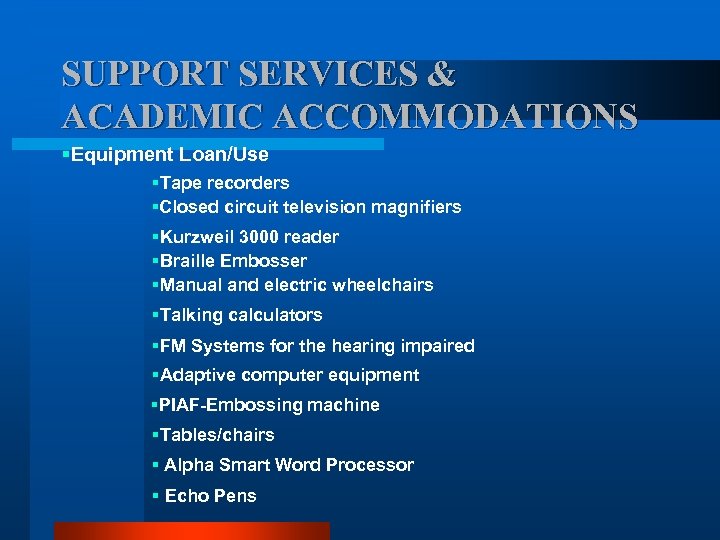 SUPPORT SERVICES & ACADEMIC ACCOMMODATIONS

▪Equipment Loan/Use

▪Tape recorders
▪Closed circuit television magnifiers
▪Kurzweil 3000 reader
▪Braille Embosser
▪Manual and electric wheelchairs
▪Talking calculators
▪FM Systems for the hearing impaired
▪Adaptive computer equipment
▪PIAF-Embossing machine
▪Tables/chairs
▪ Alpha Smart Word Processor
▪ Echo Pens